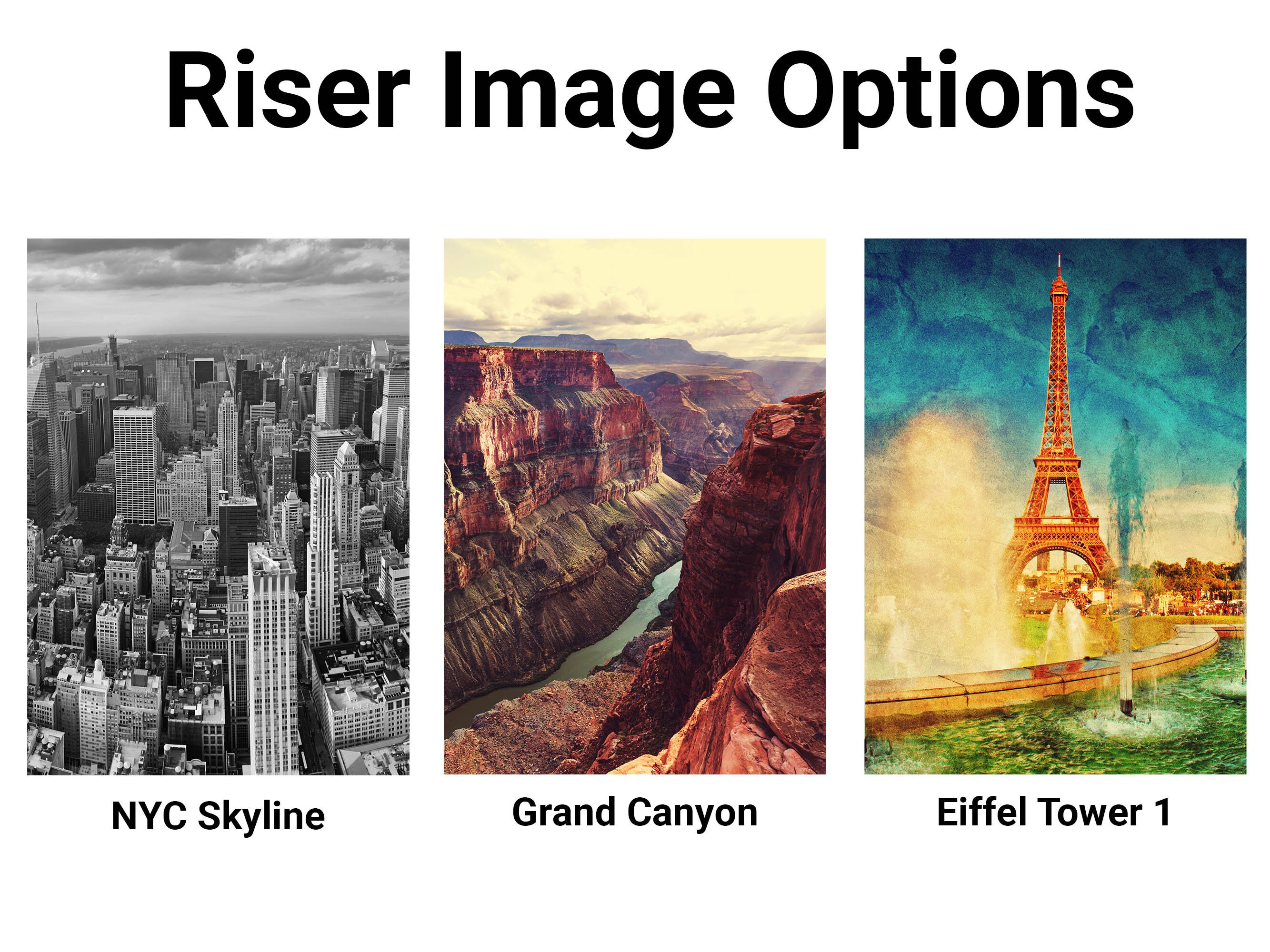 Riser Image Options

NYC Skyline

Grand Canyon

Eiffel Tower 1